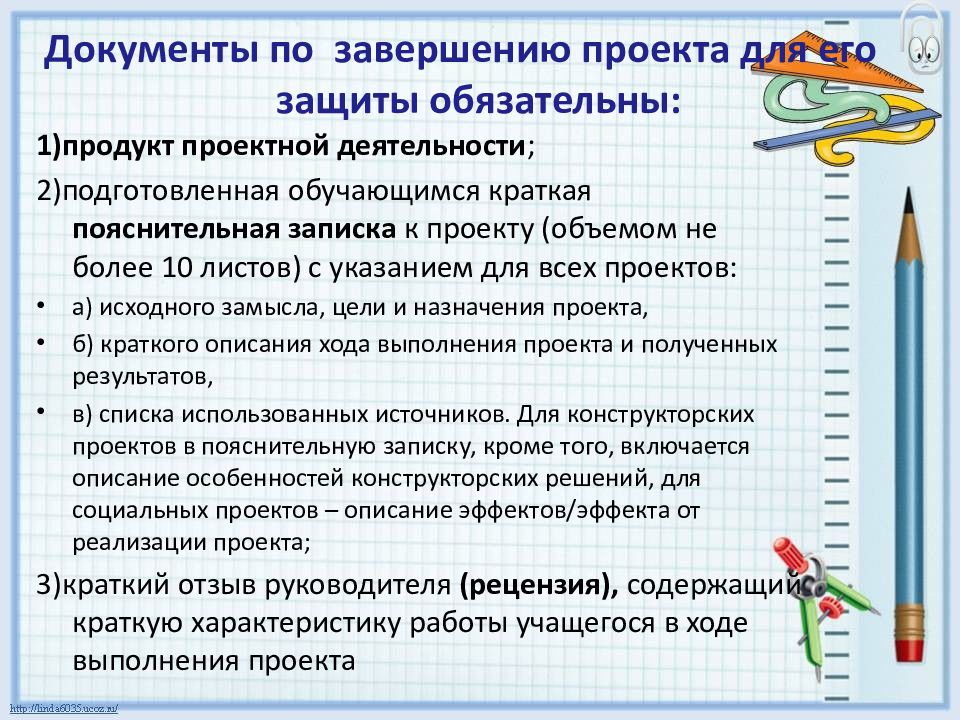 Документы по завершению проекта для его защиты обязательны:

1)продукт проектной деятельности;

2)подготовленная обучающимся краткая пояснительная записка к проекту (объемом не более 10 листов) с указанием для всех проектов:

• а) исходного замысла, цели и назначения проекта,

• б) краткого описания хода выполнения проекта и полученных результатов,

• в) списка использованных источников. Для конструкторских проектов в пояснительную записку, кроме того, включается описание особенностей конструкторских решений, для социальных проектов – описание эффектов/эффекта от реализации проекта;

3)краткий отзыв руководителя (рецензия), содержащий краткую характеристику работы учащегося в ходе выполнения проекта

http://linda6035.ucoz.ru/